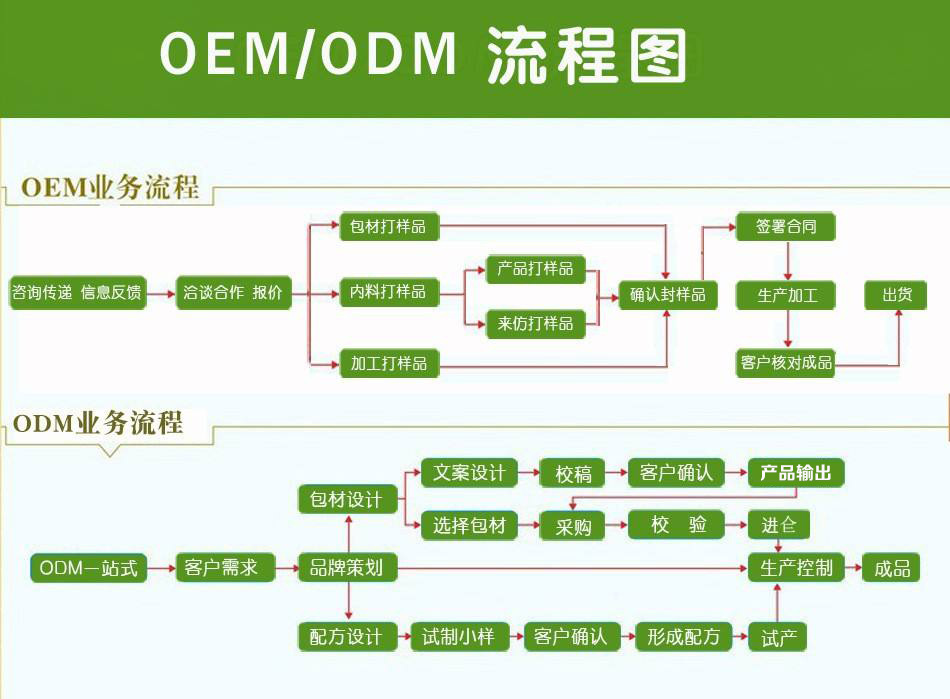 OEM/ODM 流程图

OEM业务流程

咨询传递 信息反馈

洽谈合作 报价

包材打样品

内料打样品

加工打样品

产品打样品

来仿打样品

确认封样品

签署合同

生产加工

客户核对成品

出货

ODM业务流程

ODM一站式

客户需求

品牌策划

包材设计

文案设计

校稿

客户确认

产品输出

选择包材

采购

校 验

进仓

生产控制

成品

配方设计

试制小样

客户确认

形成配方

试产